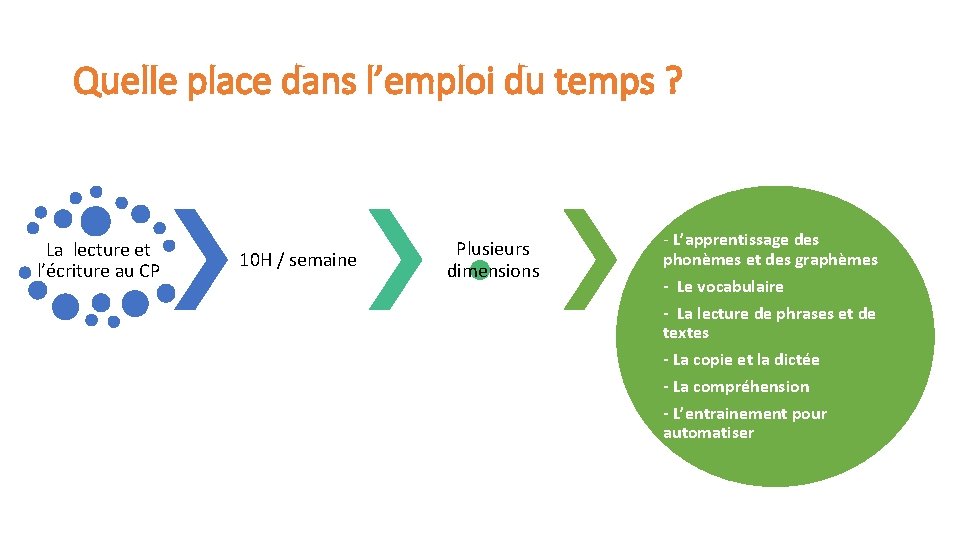 Quelle place dans l'emploi du temps ?

La lecture et l'écriture au CP

10H / semaine

Plusieurs dimensions

- L'apprentissage des phonèmes et des graphèmes

- Le vocabulaire

- La lecture de phrases et de textes

- La copie et la dictée

- La compréhension

- L'entrainement pour automatiser